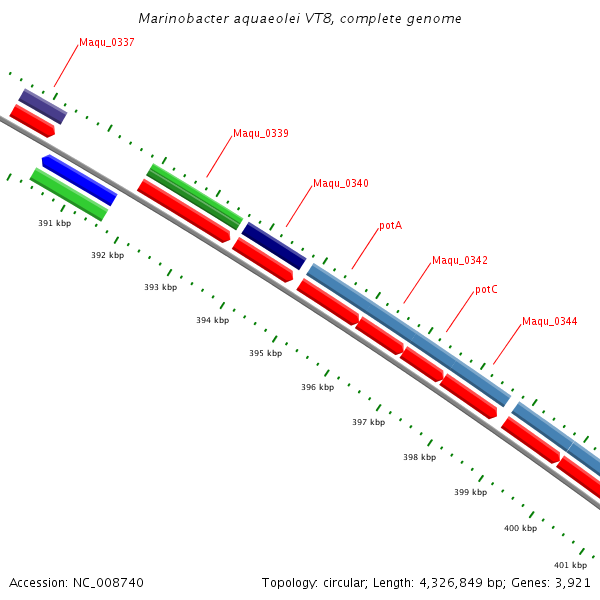 Marinobacter aquaeolei VT8, complete genome

Maqu_0337

Maqu_0339

Maqu_0340

potA

Maqu_0342

potC

Maqu_0344

391 kbp

392 kbp

393 kbp

394 kbp

395 kbp

396 kbp

397 kbp

398 kbp

399 kbp

400 kbp

401 kbp

Accession: NC_008740

Topology: circular; Length: 4,326,849 bp; Genes: 3,921